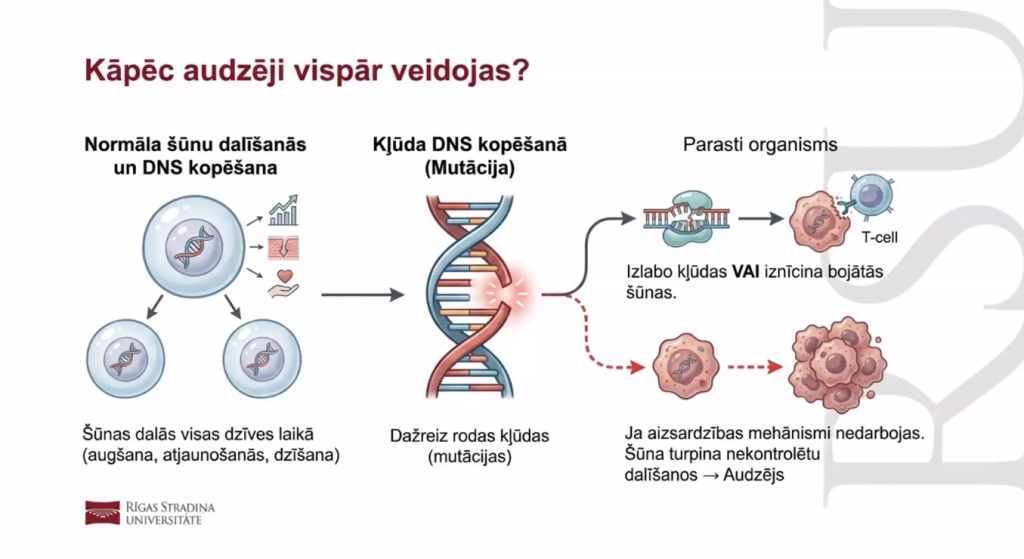 Kāpēc audzēji vispār veidojas?

Normāla šūnu dalīšanās un DNS kopēšana

Šūnas dalās visas dzīves laikā (augšana, atjaunošanās, dzīšana)

Kļūda DNS kopēšanā (Mutācija)

Dažreiz rodas kļūdas (mutācijas)

Parasti organisms

T-cell

Izlabo kļūdas VAI iznīcina bojātās šūnas.

Ja aizsardzības mehānismi nedarbojas. Šūna turpina nekontrolētu dalīšanos → Audzējs

RĪGAS STRADIŅA UNIVERSITĀTE

RSU